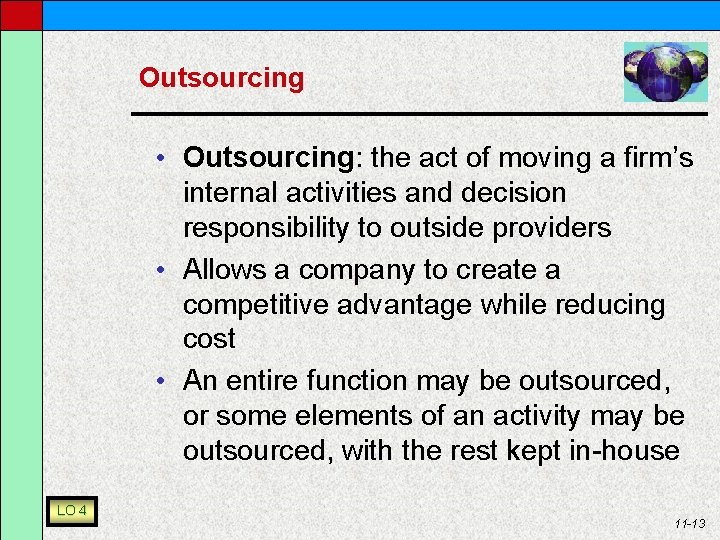 Outsourcing

• Outsourcing: the act of moving a firm's internal activities and decision responsibility to outside providers

• Allows a company to create a competitive advantage while reducing cost

• An entire function may be outsourced, or some elements of an activity may be outsourced, with the rest kept in-house

LO 4

11-13